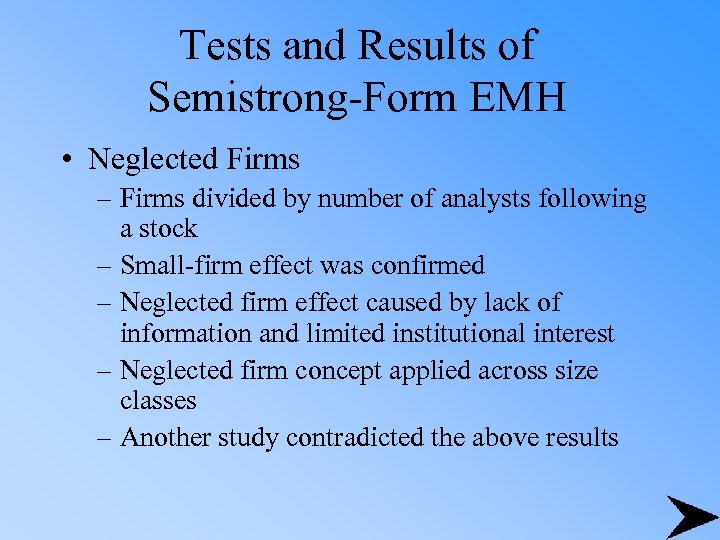 Tests and Results of Semistrong-Form EMH

• Neglected Firms

– Firms divided by number of analysts following a stock

– Small-firm effect was confirmed

– Neglected firm effect caused by lack of information and limited institutional interest

– Neglected firm concept applied across size classes

– Another study contradicted the above results